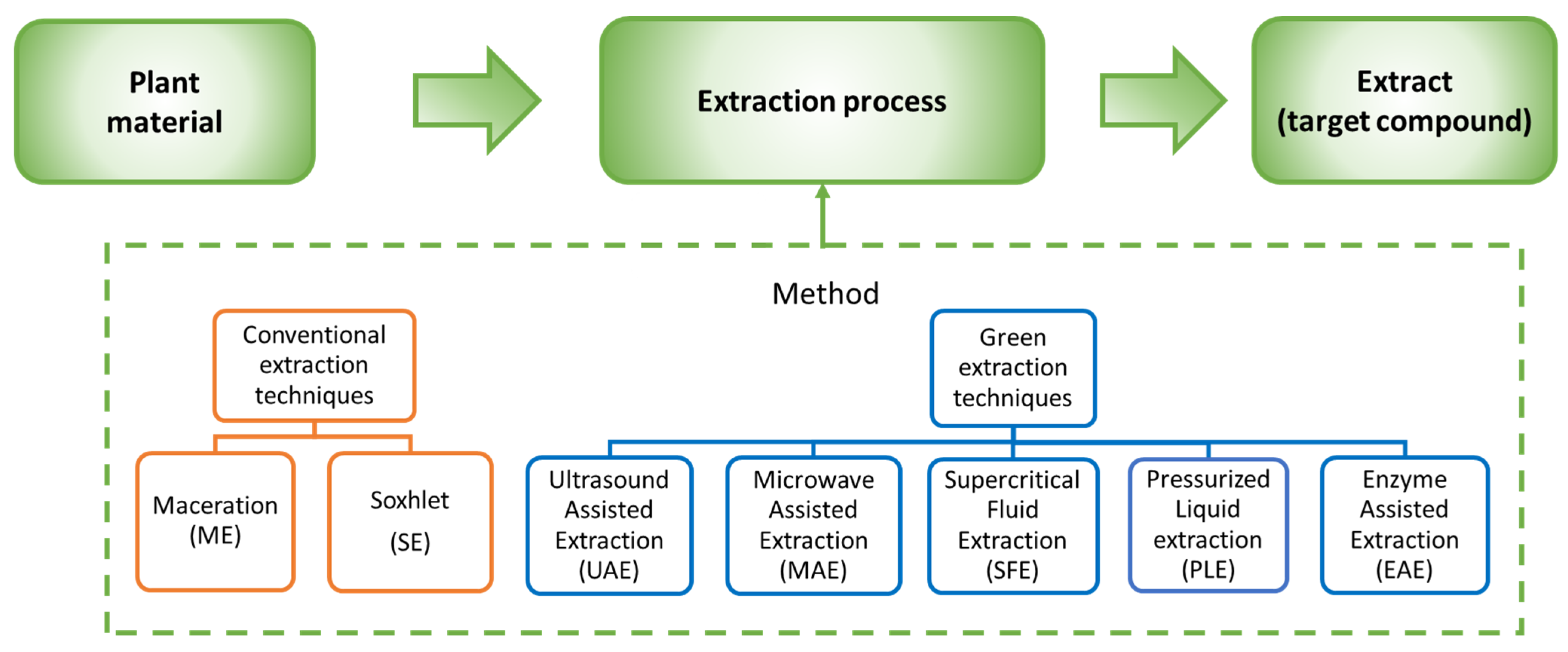 Plant material

Extraction process

Extract (target compound)

Method

Conventional extraction techniques

Maceration (ME)

Soxhlet (SE)

Green extraction techniques

Ultrasound Assisted Extraction (UAE)

Microwave Assisted Extraction (MAE)

Supercritical Fluid Extraction (SFE)

Pressurized Liquid extraction (PLE)

Enzyme Assisted Extraction (EAE)